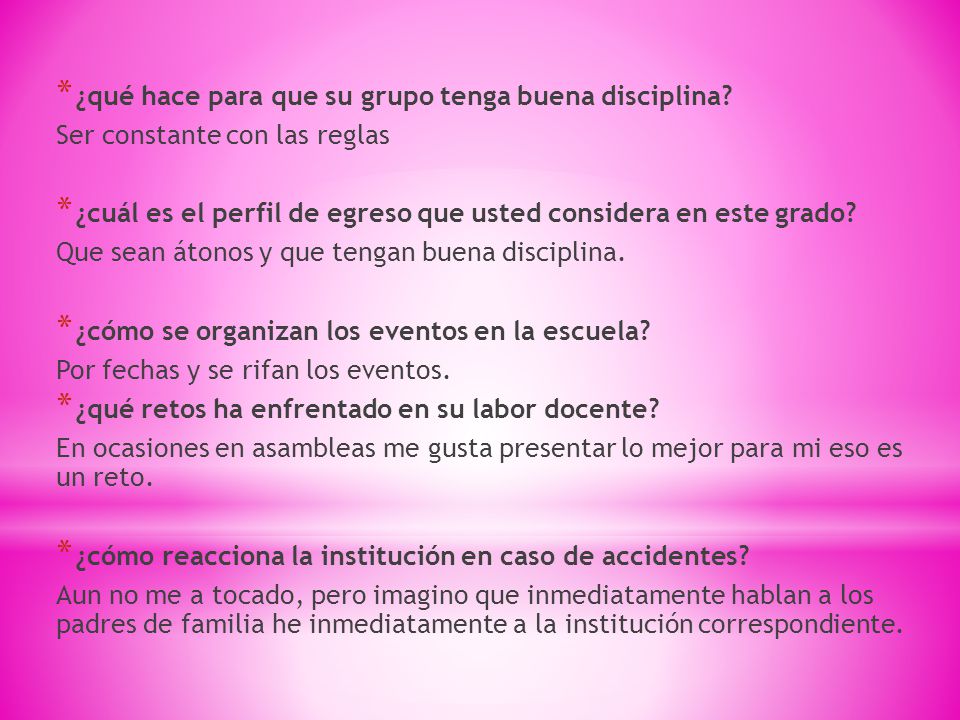 * ¿qué hace para que su grupo tenga buena disciplina?
Ser constante con las reglas

* ¿cuál es el perfil de egreso que usted considera en este grado?
Que sean átonos y que tengan buena disciplina.

* ¿cómo se organizan los eventos en la escuela?
Por fechas y se rifan los eventos.

* ¿qué retos ha enfrentado en su labor docente?
En ocasiones en asambleas me gusta presentar lo mejor para mi eso es un reto.

* ¿cómo reacciona la institución en caso de accidentes?
Aun no me a tocado, pero imagino que inmediatamente hablan a los padres de familia he inmediatamente a la institución correspondiente.